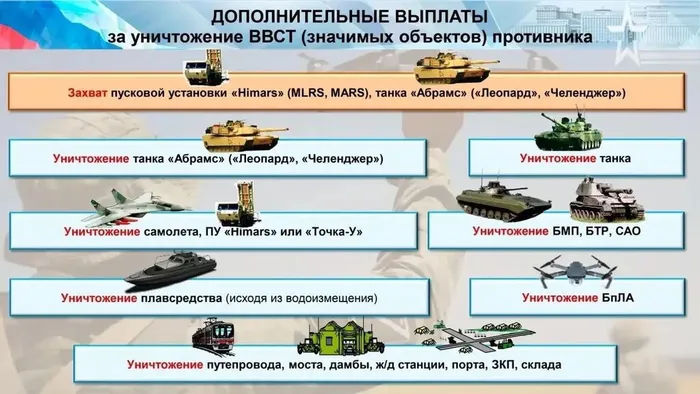 ДОПОЛНИТЕЛЬНЫЕ ВЫПЛАТЫ
за уничтожение ВВСТ (значимых объектов) противника

Захват пусковой установки «Himars» (MLRS, MARS), танка «Абрамс» («Леопард», «Челенджер»)

Уничтожение танка «Абрамс» («Леопард», «Челенджер»)

Уничтожение танка

Уничтожение самолета, ПУ «Himars» или «Точка-У»

Уничтожение БМП, БТР, САО

Уничтожение плавсредства (исходя из водоизмещения)

Уничтожение БпЛА

Уничтожение путепровода, моста, дамбы, ж/д станции, порта, ЗКП, склада